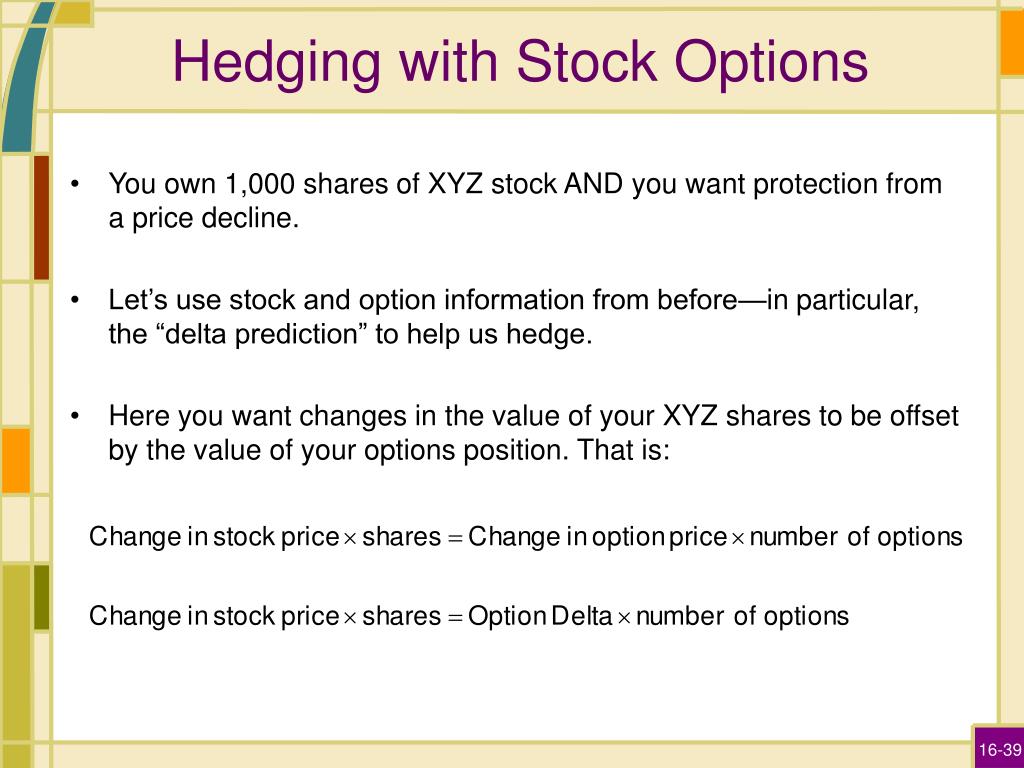 Hedging with Stock Options

• You own 1,000 shares of XYZ stock AND you want protection from a price decline.

• Let's use stock and option information from before—in particular, the "delta prediction" to help us hedge.

• Here you want changes in the value of your XYZ shares to be offset by the value of your options position. That is:

$\text{Change in stock price} \times \text{shares} = \text{Change in option price} \times \text{number of options}$

$\text{Change in stock price} \times \text{shares} = \text{Option Delta} \times \text{number of options}$

16-39